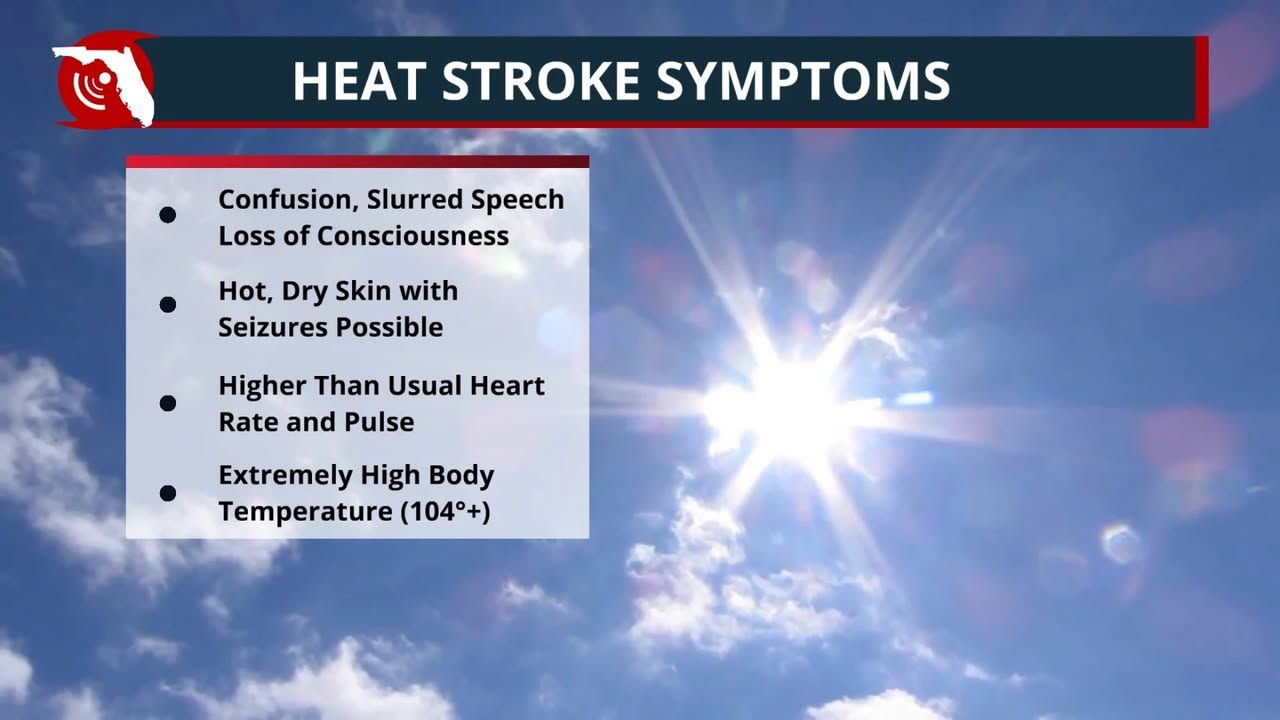 HEAT STROKE SYMPTOMS

• Confusion, Slurred Speech Loss of Consciousness
• Hot, Dry Skin with Seizures Possible
• Higher Than Usual Heart Rate and Pulse
• Extremely High Body Temperature (104°+)